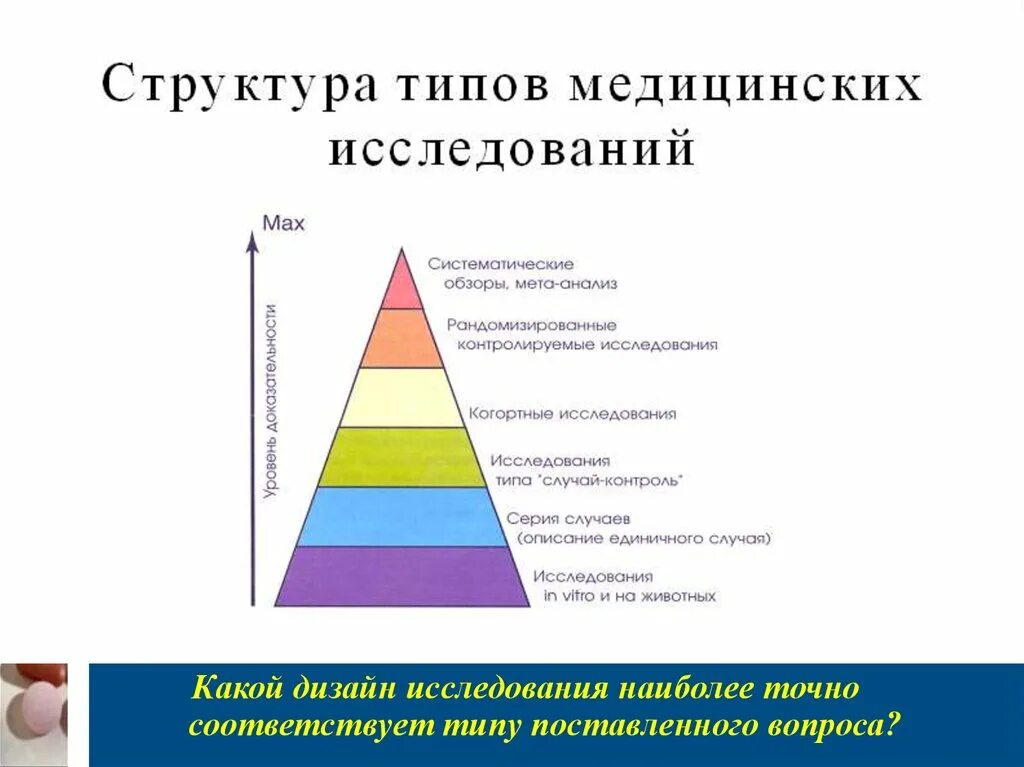 Структура типов медицинских исследований

Max

Уровень доказательности

Систематические обзоры, мета-анализ

Рандомизированные контролируемые исследования

Когортные исследования

Исследования типа "случай-контроль"

Серия случаев (описание единичного случая)

Исследования in vitro и на животных

Какой дизайн исследования наиболее точно соответствует типу поставленного вопроса?